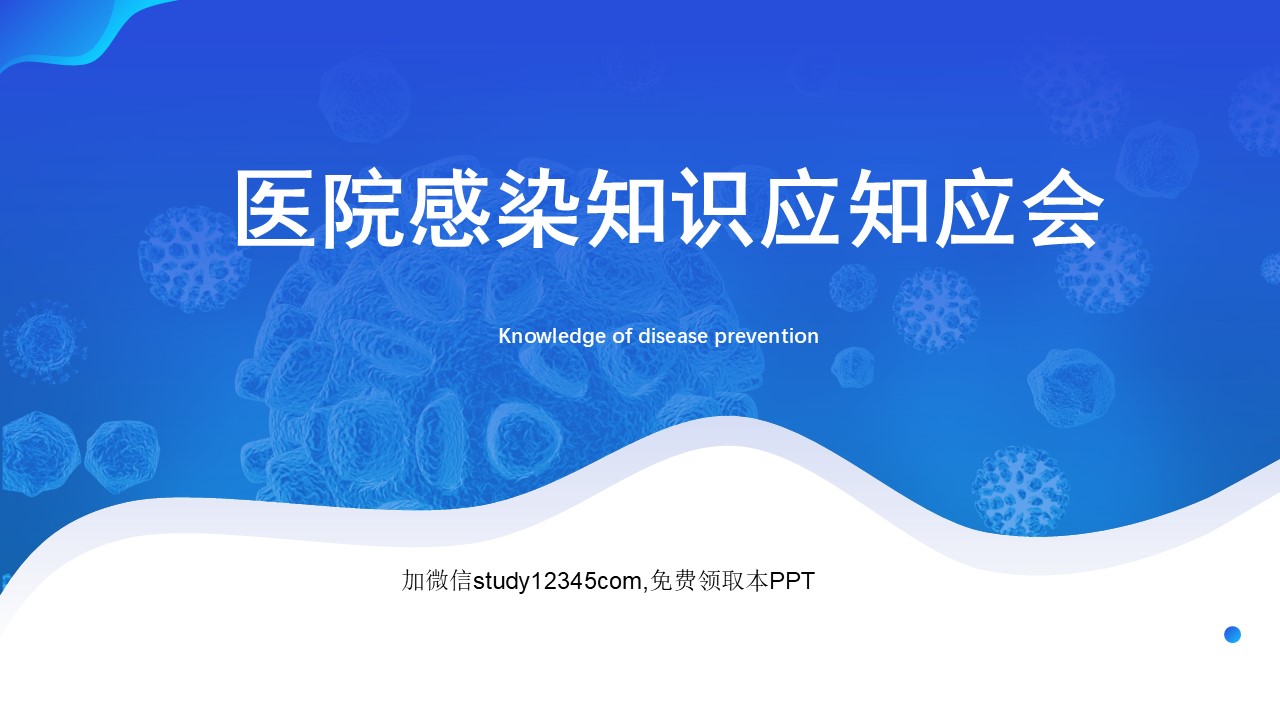 医院感染知识应知应会

Knowledge of disease prevention

加微信study12345com,免费领取本PPT